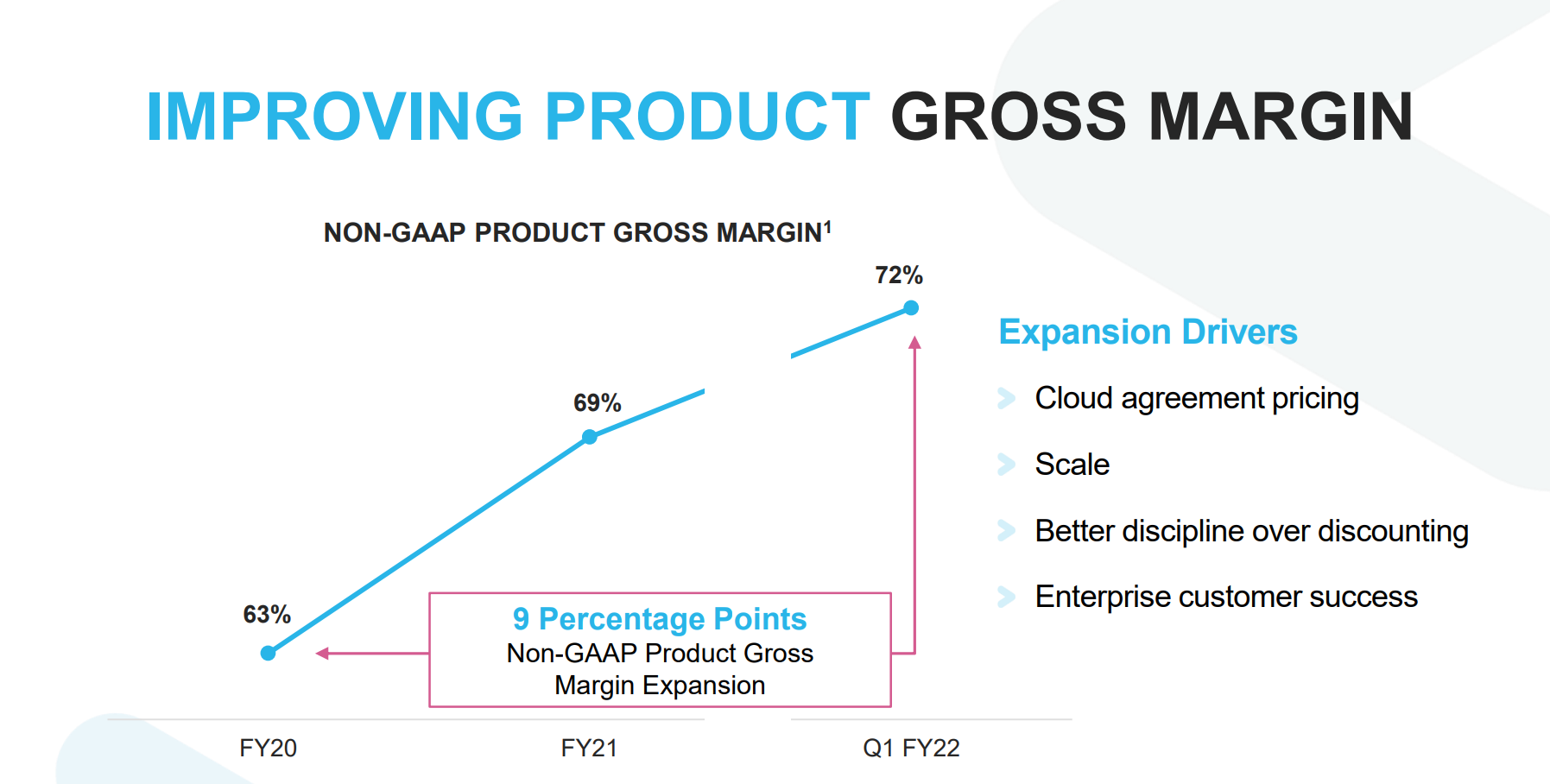 IMPROVING PRODUCT GROSS MARGIN

NON-GAAP PRODUCT GROSS MARGIN$^1$

72%

69%

63%

9 Percentage Points
Non-GAAP Product Gross Margin Expansion

FY20

FY21

Q1 FY22

Expansion Drivers

Cloud agreement pricing

Scale

Better discipline over discounting

Enterprise customer success